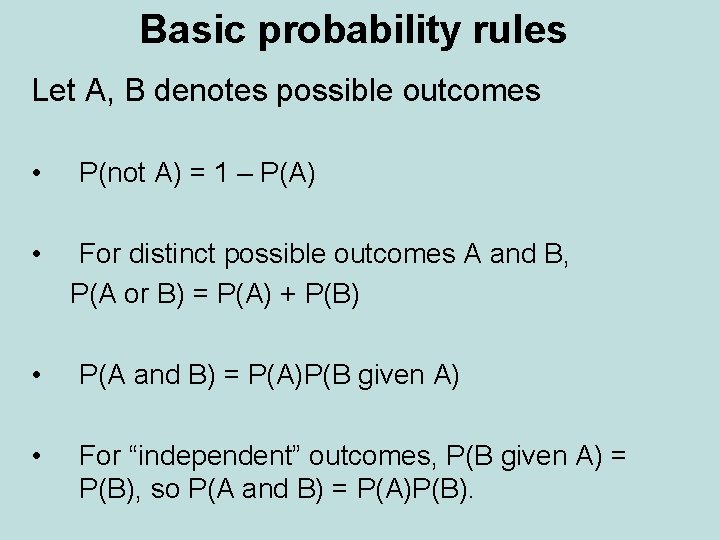 Basic probability rules

Let A, B denotes possible outcomes

• P(not A) = 1 – P(A)

• For distinct possible outcomes A and B, P(A or B) = P(A) + P(B)

• P(A and B) = P(A)P(B given A)

• For “independent” outcomes, P(B given A) = P(B), so P(A and B) = P(A)P(B).